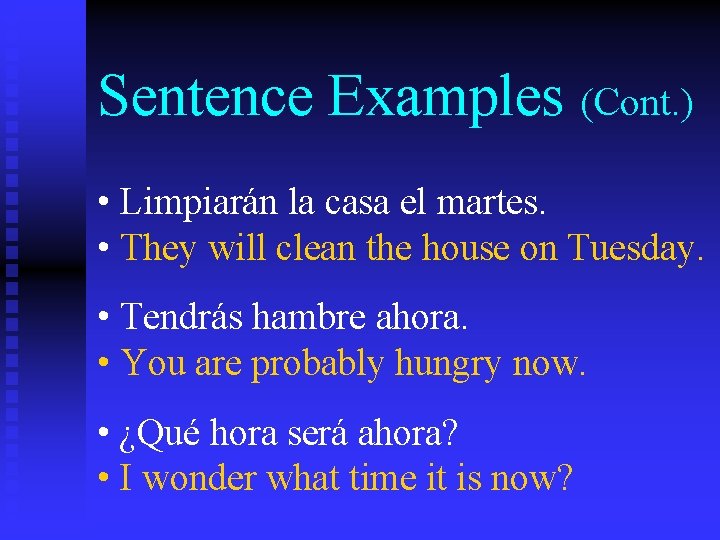 Sentence Examples (Cont.)

• Limpiarán la casa el martes.
• They will clean the house on Tuesday.

• Tendrás hambre ahora.
• You are probably hungry now.

• ¿Qué hora será ahora?
• I wonder what time it is now?